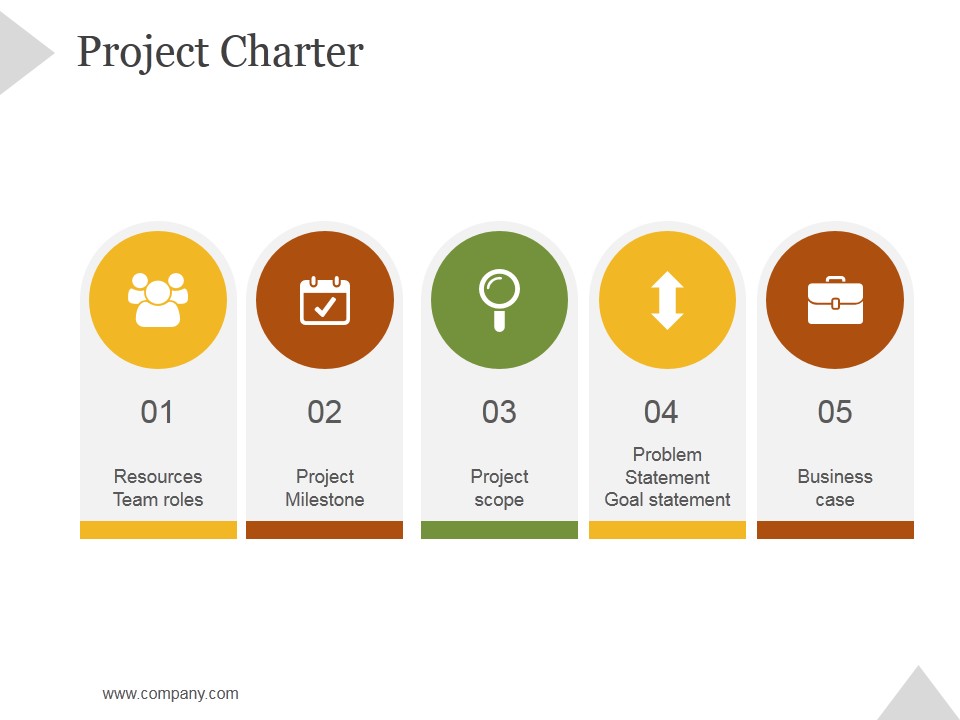 Project Charter

01

Resources Team roles

02

Project Milestone

03

Project scope

04

Problem Statement Goal statement

05

Business case

www.company.com